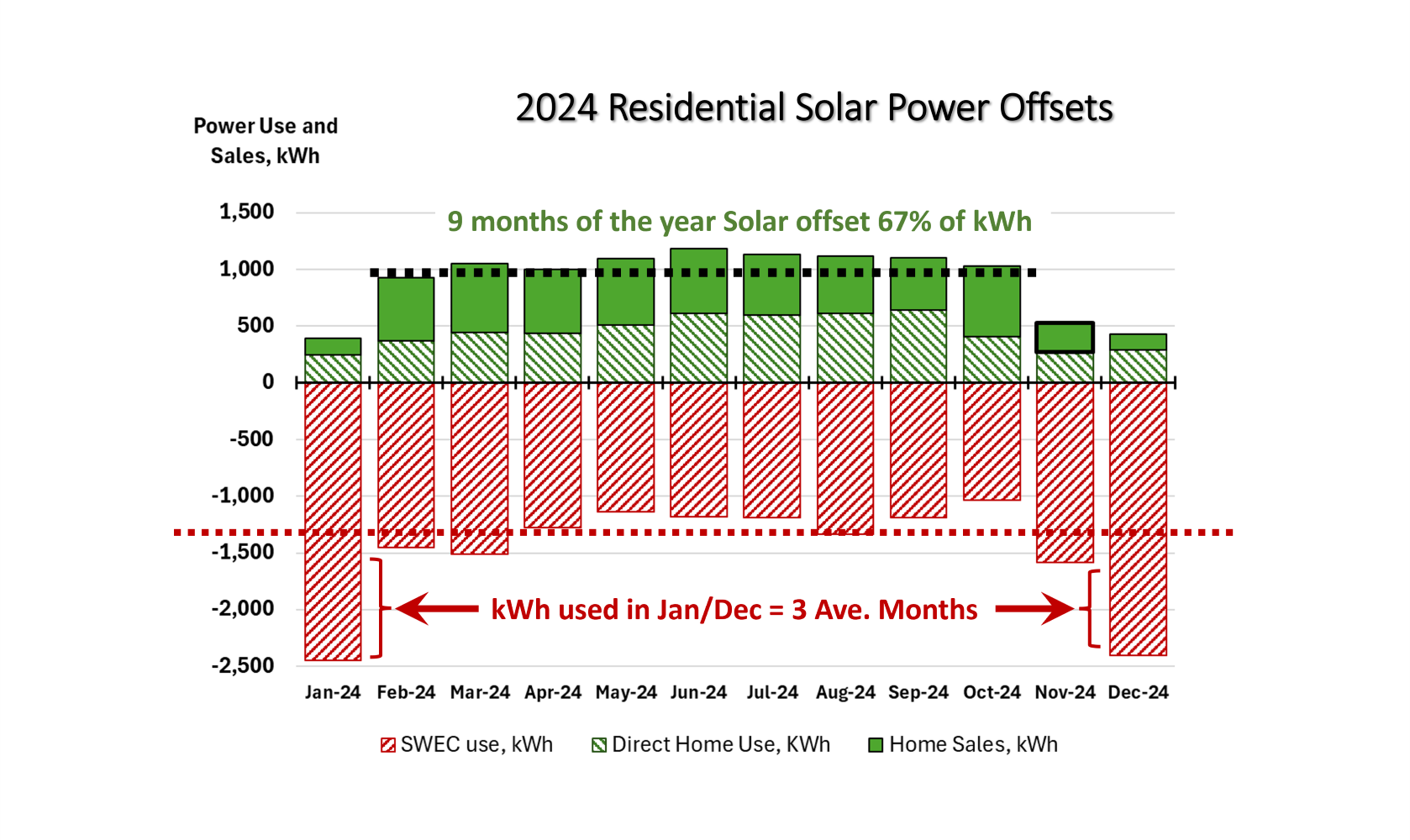 2024 Residential Solar Power Offsets

Power Use and Sales, kWh

9 months of the year Solar offset 67% of kWh

1,500
1,000
500
0
-500
-1,000
-1,500
-2,000
-2,500

kWh used in Jan/Dec = 3 Ave. Months

Jan-24 Feb-24 Mar-24 Apr-24 May-24 Jun-24 Jul-24 Aug-24 Sep-24 Oct-24 Nov-24 Dec-24

SWEC use, kWh Direct Home Use, KWh Home Sales, kWh